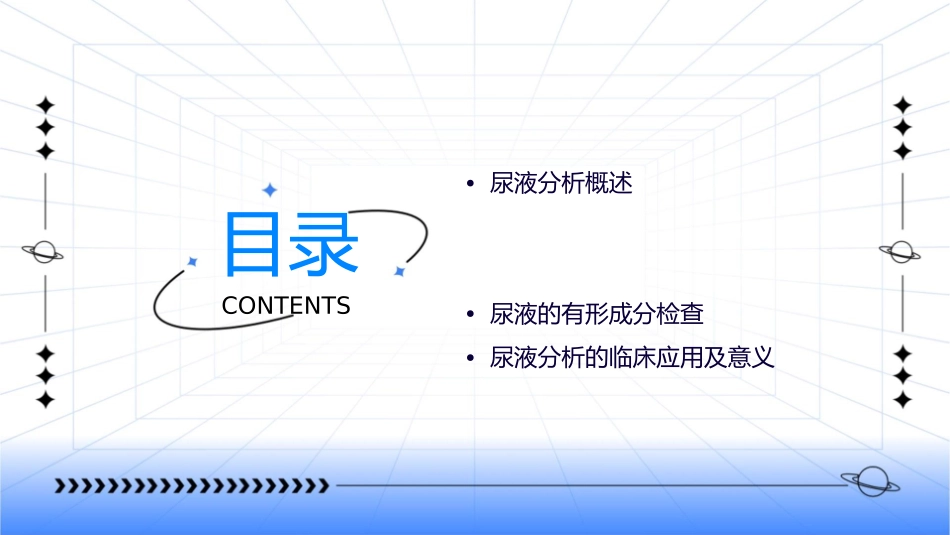 目录
CONTENTS

• 尿液分析概述

• 尿液的有形成分检查

• 尿液分析的临床应用及意义